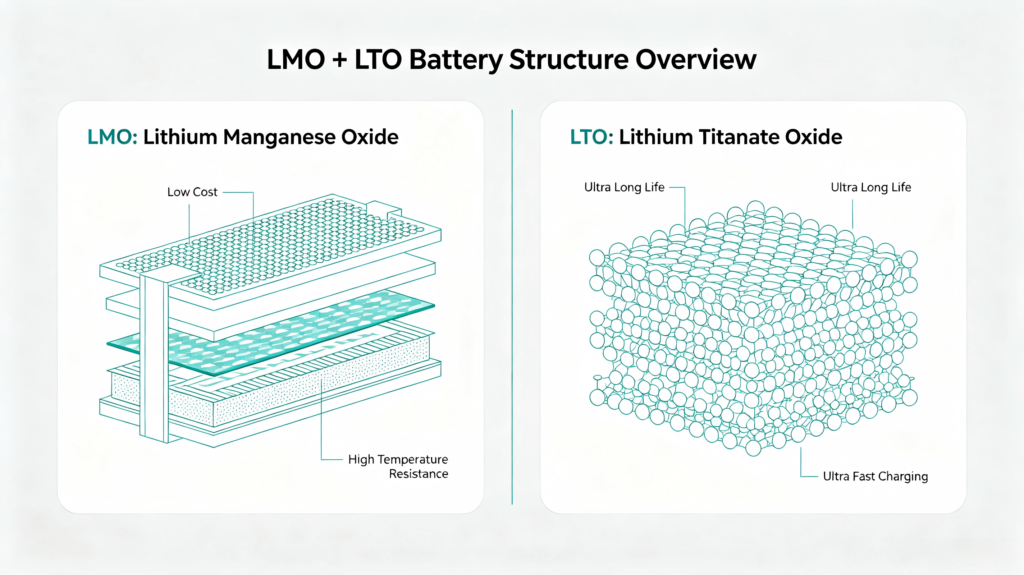 LMO + LTO Battery Structure Overview

LMO: Lithium Manganese Oxide

Low Cost

High Temperature Resistance

LTO: Lithium Titanate Oxide

Ultra Long Life

Ultra Long Life

Ultra Fast Charging